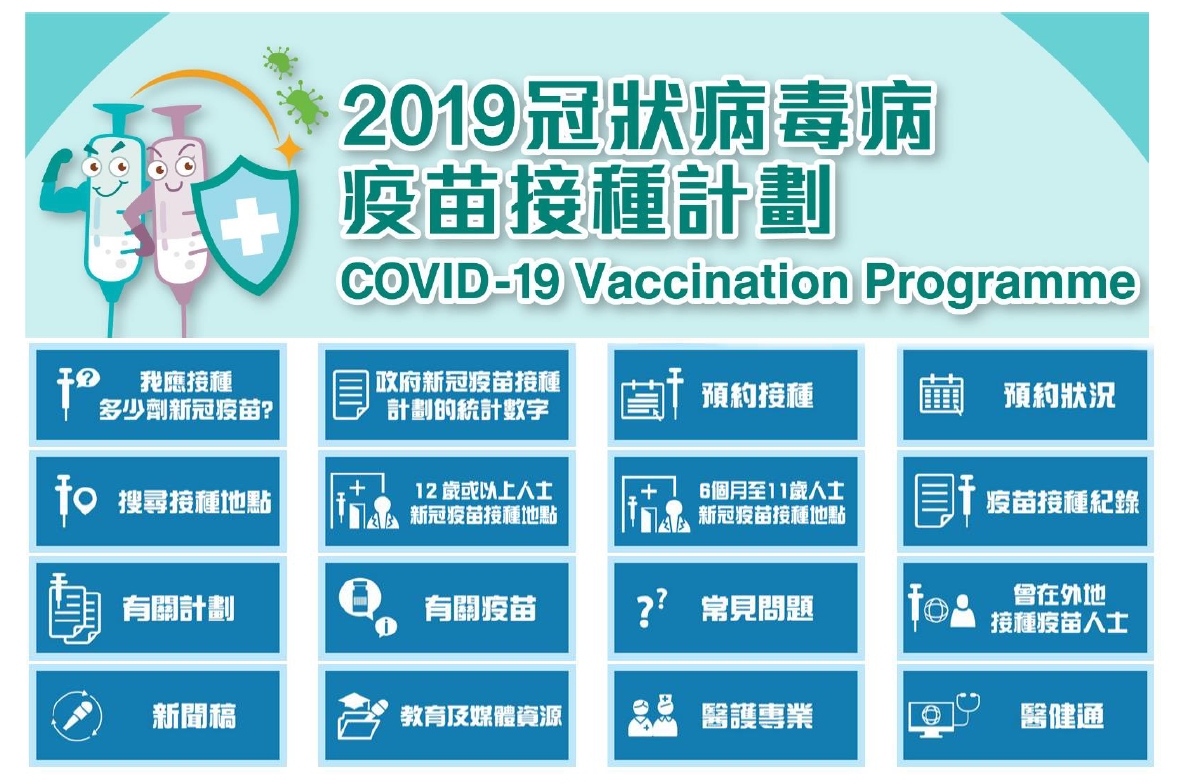 2019冠狀病毒病
疫苗接種計劃
COVID-19 Vaccination Programme

我應接種多少劑新冠疫苗?

政府新冠疫苗接種計劃的統計數字

預約接種

預約狀況

搜尋接種地點

12歲或以上人士新冠疫苗接種地點

6個月至11歲人士新冠疫苗接種地點

疫苗接種紀錄

有關計劃

有關疫苗

常見問題

曾在外地接種疫苗人士

新聞稿

教育及媒體資源

醫護專業

醫健通